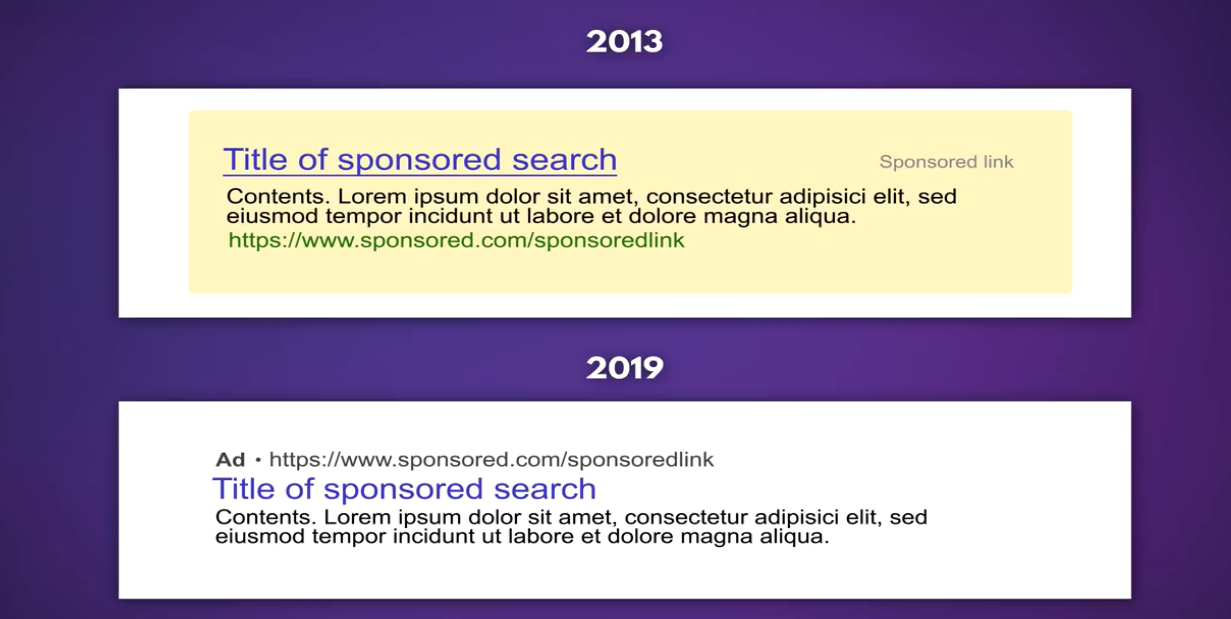 2013

Title of sponsored search

Sponsored link

Contents. Lorem ipsum dolor sit amet, consectetur adipisici elit, sed eiusmod tempor incidunt ut labore et dolore magna aliqua.
https://www.sponsored.com/sponsoredlink

2019

Ad • https://www.sponsored.com/sponsoredlink
Title of sponsored search
Contents. Lorem ipsum dolor sit amet, consectetur adipisici elit, sed eiusmod tempor incidunt ut labore et dolore magna aliqua.